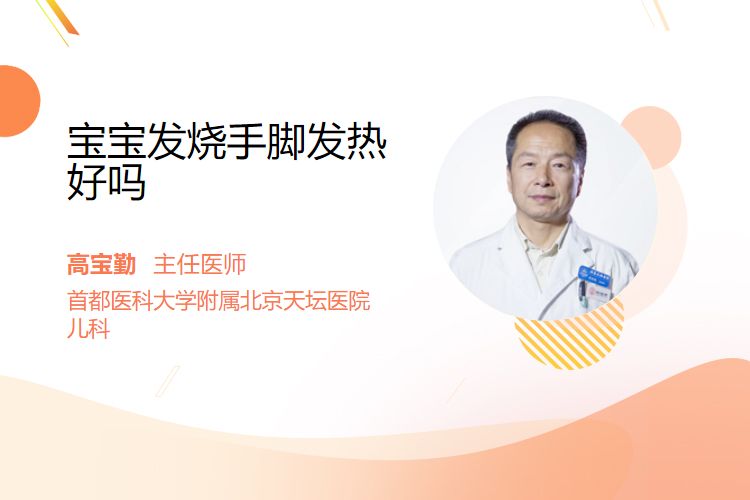 宝宝发烧手脚发热好吗

高宝勤 主任医师

首都医科大学附属北京天坛医院
儿科